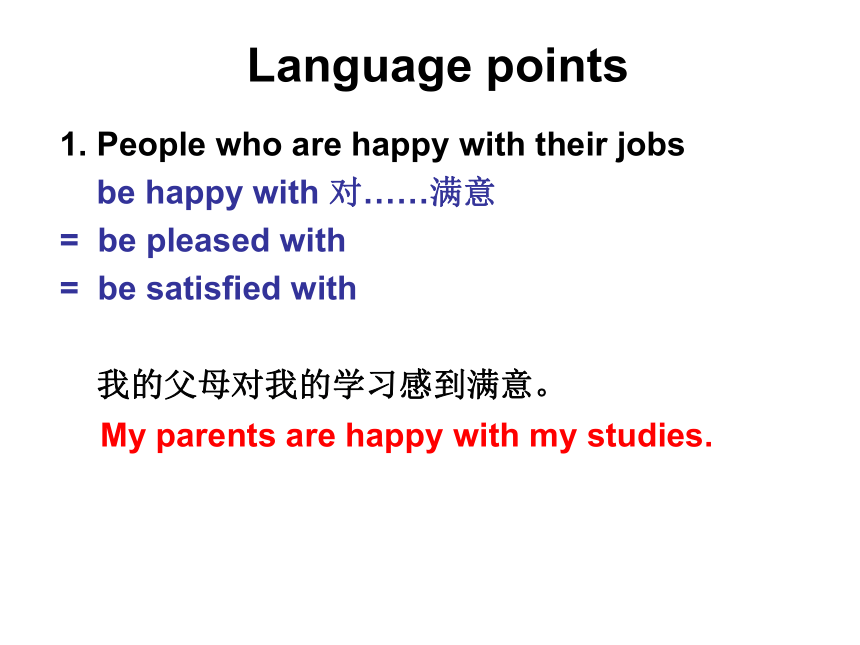 Language points

1. People who are happy with their jobs

be happy with 对……满意

= be pleased with

= be satisfied with

我的父母对我的学习感到满意。

My parents are happy with my studies.